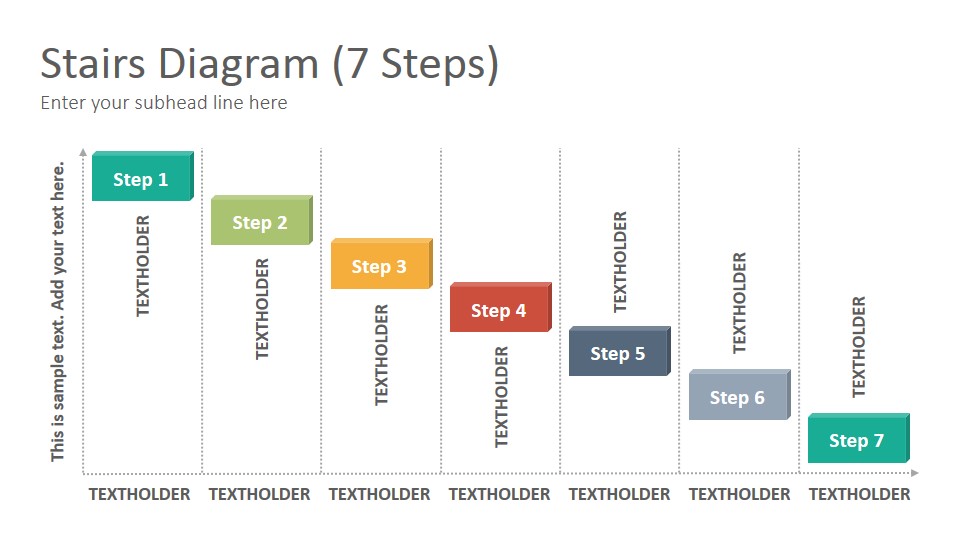 Stairs Diagram (7 Steps)
Enter your subhead line here

This is sample text. Add your text here.

Step 1
TEXTHOLDER

Step 2
TEXTHOLDER

Step 3
TEXTHOLDER

Step 4
TEXTHOLDER

TEXTHOLDER
Step 5

TEXTHOLDER
Step 6

TEXTHOLDER
Step 7

TEXTHOLDER TEXTHOLDER TEXTHOLDER TEXTHOLDER TEXTHOLDER TEXTHOLDER TEXTHOLDER